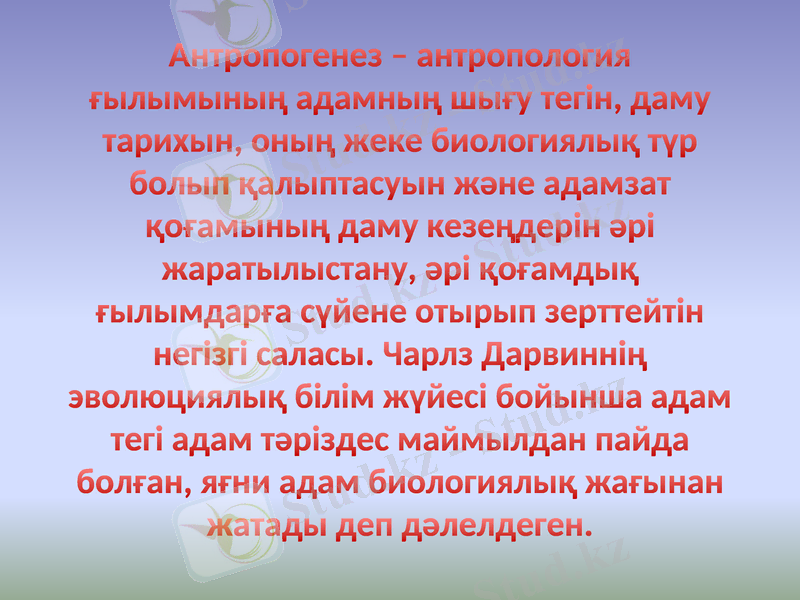 Антропогенез – антропология ғылымының адамның шығу тегін, даму тарихын, оның жеке биологиялық түр болып қалыптасуын және адамзат қоғамының даму кезеңдерін әрі жаратылыстану, әрі қоғамдық ғылымдарға сүйене отырып зерттейтін негізгі саласы. Чарлз Дарвиннің эволюциялық білім жүйесі бойынша адам тегі адам тәріздес маймылдан пайда болған, яғни адам биологиялық жағынан жатады деп дәлелдеген.

Stud.kz